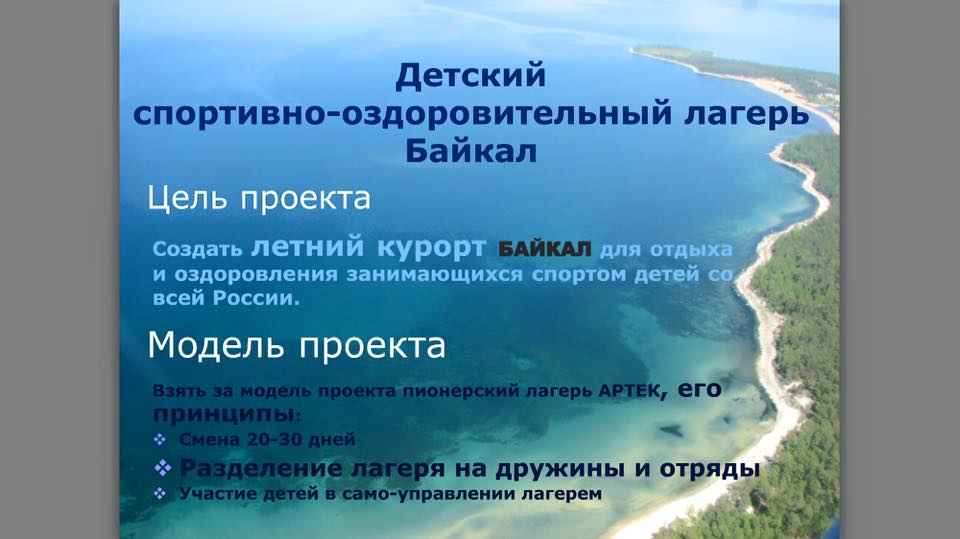 Детский спортивно-оздоровительный лагерь Байкал

Цель проекта

Создать летний курорт БАЙКАЛ для отдыха и оздоровления занимающихся спортом детей со всей России.

Модель проекта

Взять за модель проекта пионерский лагерь АРТЕК, его принципы:

❖ Смена 20-30 дней
❖ Разделение лагеря на дружины и отряды
❖ Участие детей в само-управлении лагерем